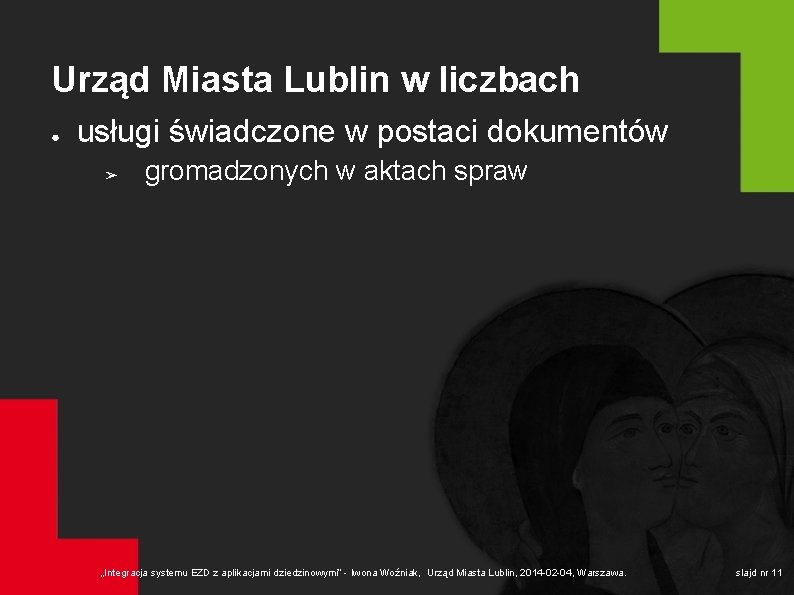 Urząd Miasta Lublin w liczbach

● usługi świadczone w postaci dokumentów

➢ gromadzonych w aktach spraw

„Integracja systemu EZD z aplikacjami dziedzinowymi" - Iwona Woźniak, Urząd Miasta Lublin, 2014-02-04, Warszawa.

slajd nr 11